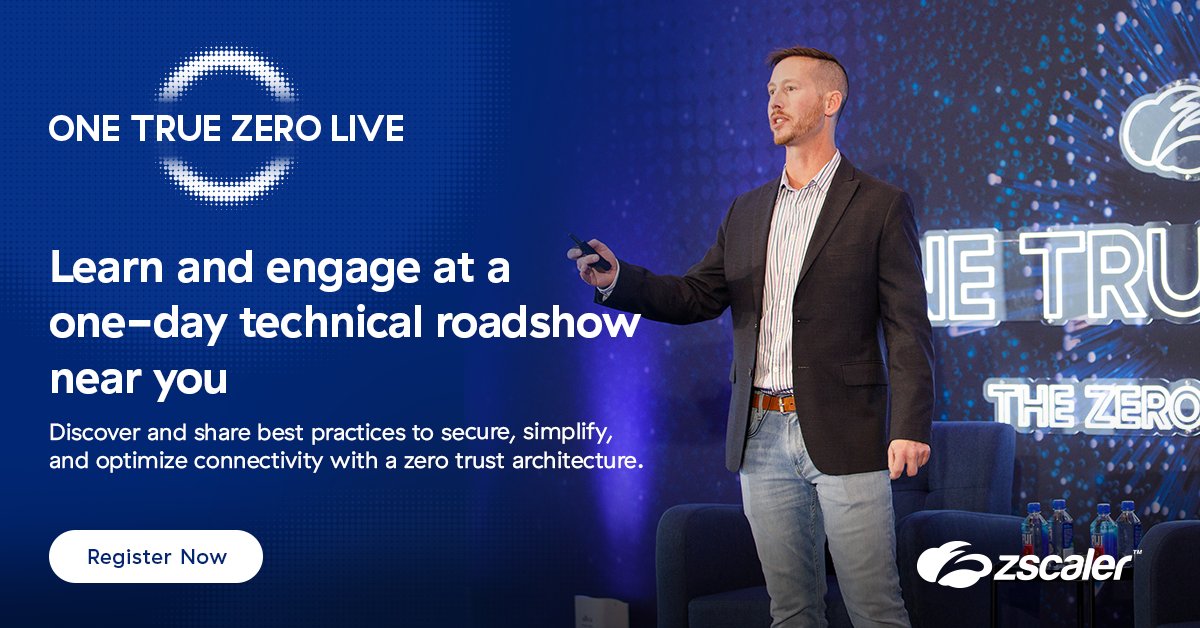 ONE TRUE ZERO LIVE

Learn and engage at a one-day technical roadshow near you

Discover and share best practices to secure, simplify, and optimize connectivity with a zero trust architecture.

Register Now

NE TRU

THE ZERO

zscaler™